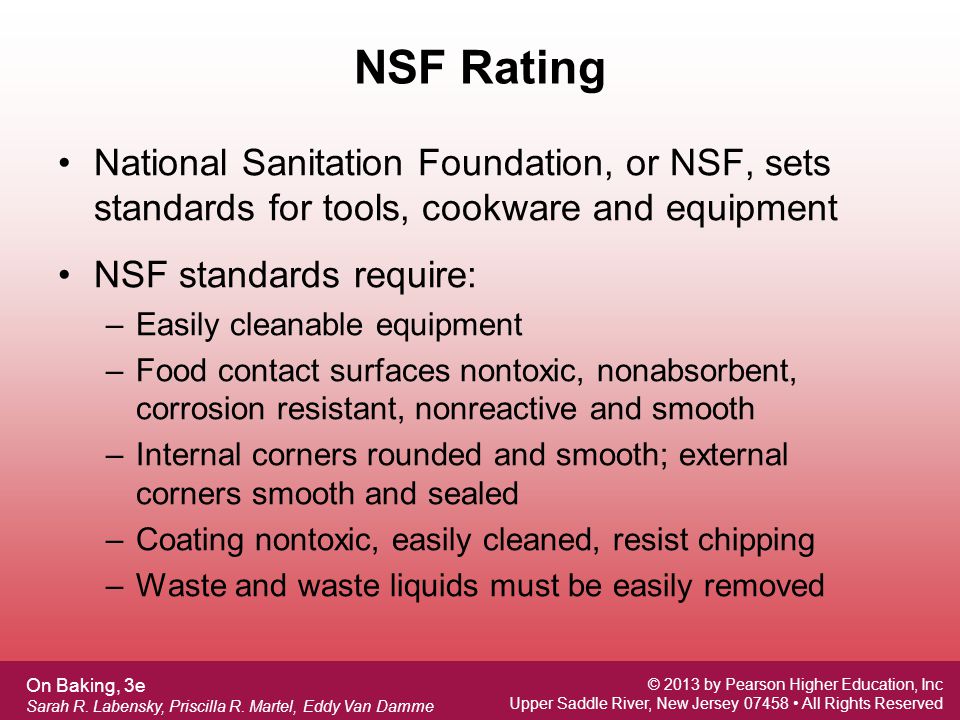 NSF Rating

• National Sanitation Foundation, or NSF, sets standards for tools, cookware and equipment

• NSF standards require:
– Easily cleanable equipment
– Food contact surfaces nontoxic, nonabsorbent, corrosion resistant, nonreactive and smooth
– Internal corners rounded and smooth; external corners smooth and sealed
– Coating nontoxic, easily cleaned, resist chipping
– Waste and waste liquids must be easily removed

On Baking, 3e
Sarah R. Labensky, Priscilla R. Martel, Eddy Van Damme

© 2013 by Pearson Higher Education, Inc
Upper Saddle River, New Jersey 07458 • All Rights Reserved